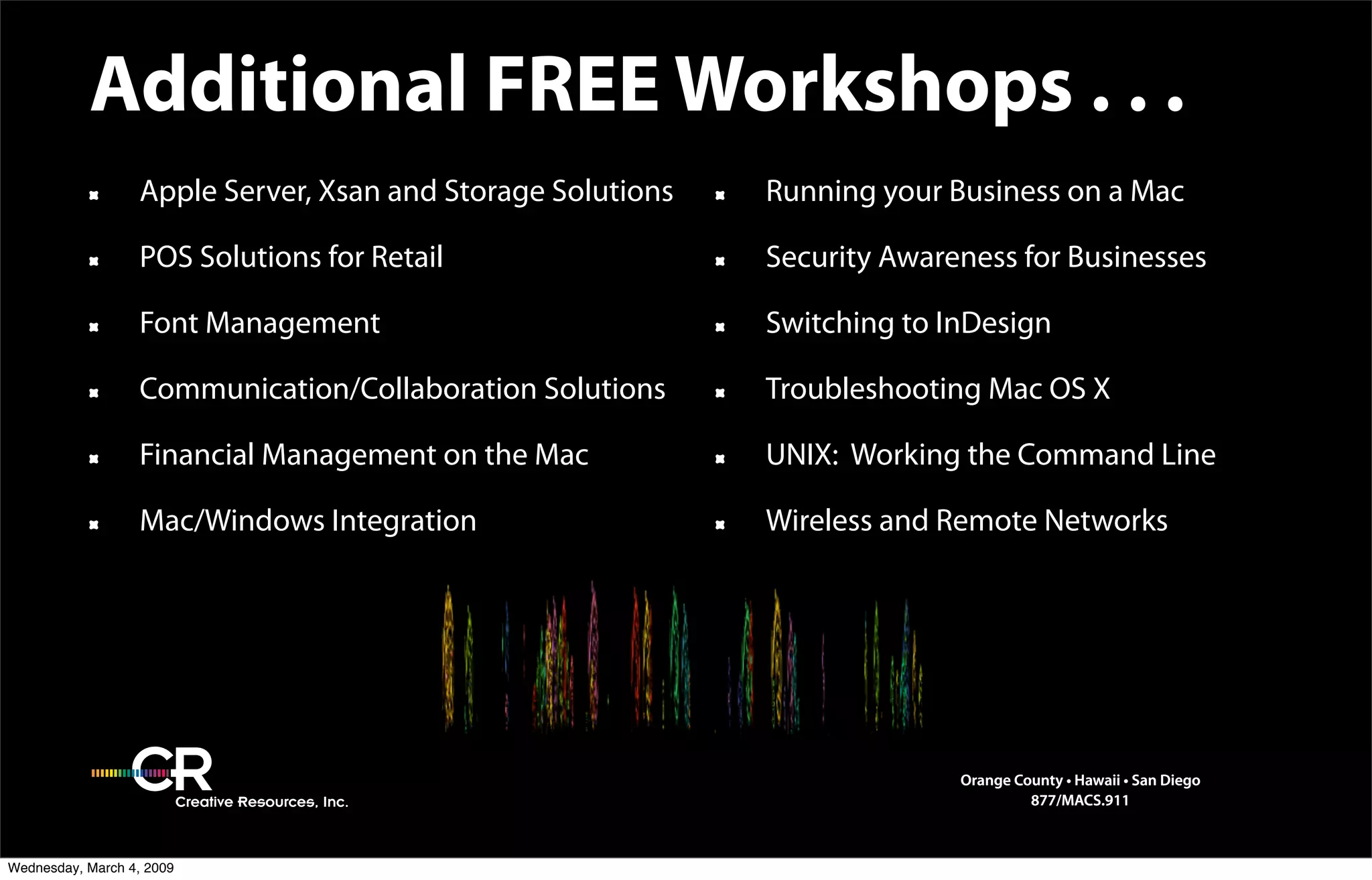 Additional FREE Workshops . . .

- Apple Server, Xsan and Storage Solutions
- POS Solutions for Retail
- Font Management
- Communication/Collaboration Solutions
- Financial Management on the Mac
- Mac/Windows Integration

- Running your Business on a Mac
- Security Awareness for Businesses
- Switching to InDesign
- Troubleshooting Mac OS X
- UNIX: Working the Command Line
- Wireless and Remote Networks

CR
Creative Resources, Inc.

Orange County • Hawaii • San Diego
877/MACS.911

Wednesday, March 4, 2009